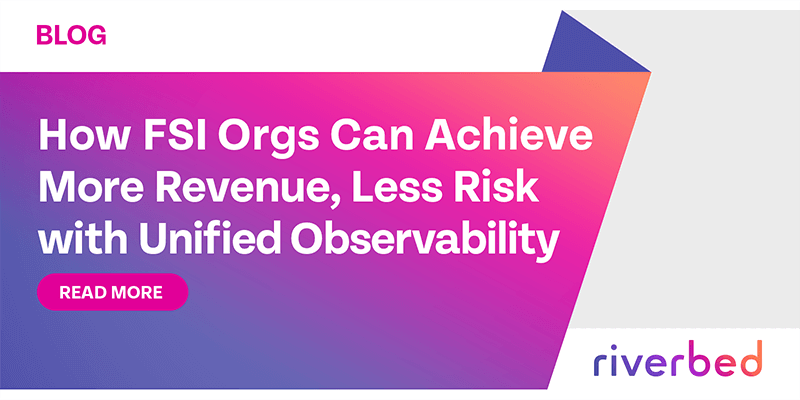 BLOG

How FSI Orgs Can Achieve More Revenue, Less Risk with Unified Observability

READ MORE

riverbed